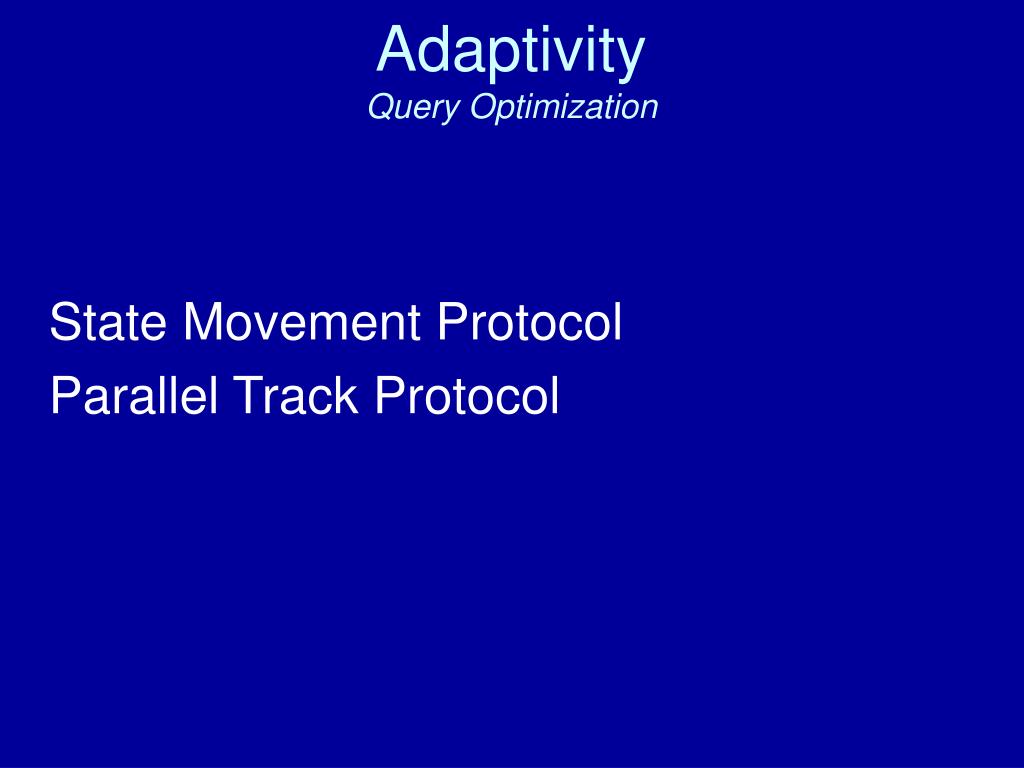 Adaptivity
Query Optimization

State Movement Protocol
Parallel Track Protocol